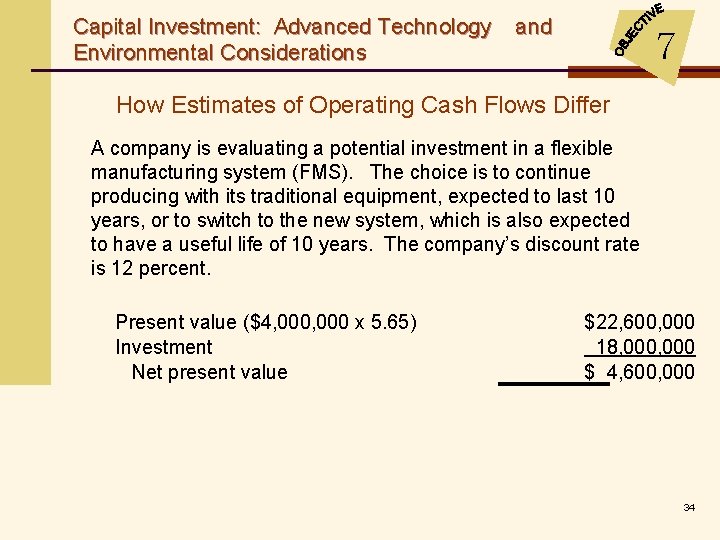 Capital Investment: Advanced Technology and Environmental Considerations

OBJECTIVE 7

How Estimates of Operating Cash Flows Differ

A company is evaluating a potential investment in a flexible manufacturing system (FMS). The choice is to continue producing with its traditional equipment, expected to last 10 years, or to switch to the new system, which is also expected to have a useful life of 10 years. The company's discount rate is 12 percent.

| | |
|---|---|
| Present value ($4,000,000 x 5.65) | $22,600,000 |
| Investment | 18,000,000 |
| Net present value | $ 4,600,000 |

34